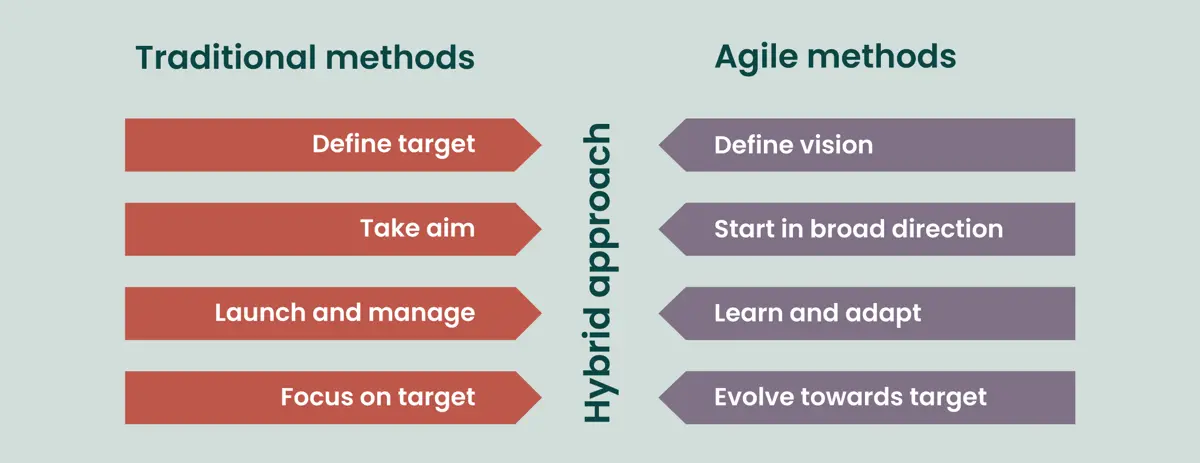 Traditional methods

Define target

Take aim

Launch and manage

Focus on target

Hybrid approach

Agile methods

Define vision

Start in broad direction

Learn and adapt

Evolve towards target